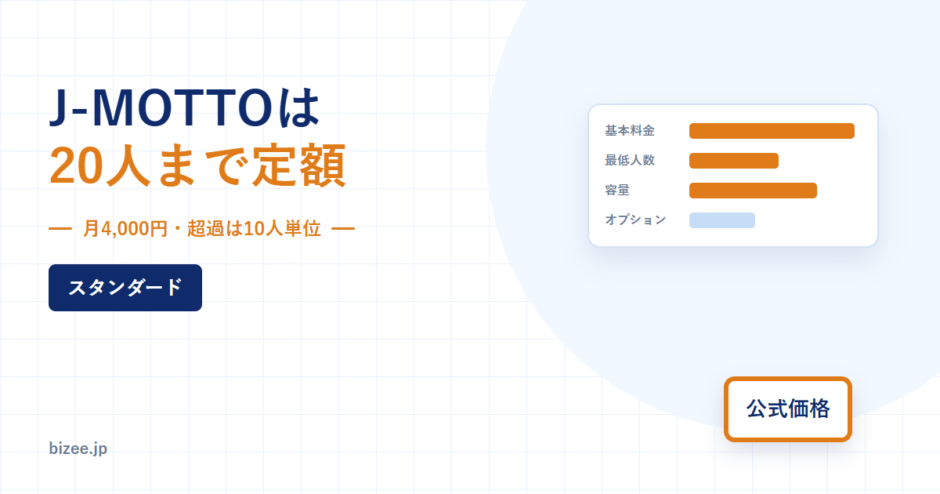 J-MOTTOは
20人まで定額

— 月4,000円・超過は10人単位 —

スタンダード

基本料金
最低人数
容量
オプション

公式価格

bizee.jp